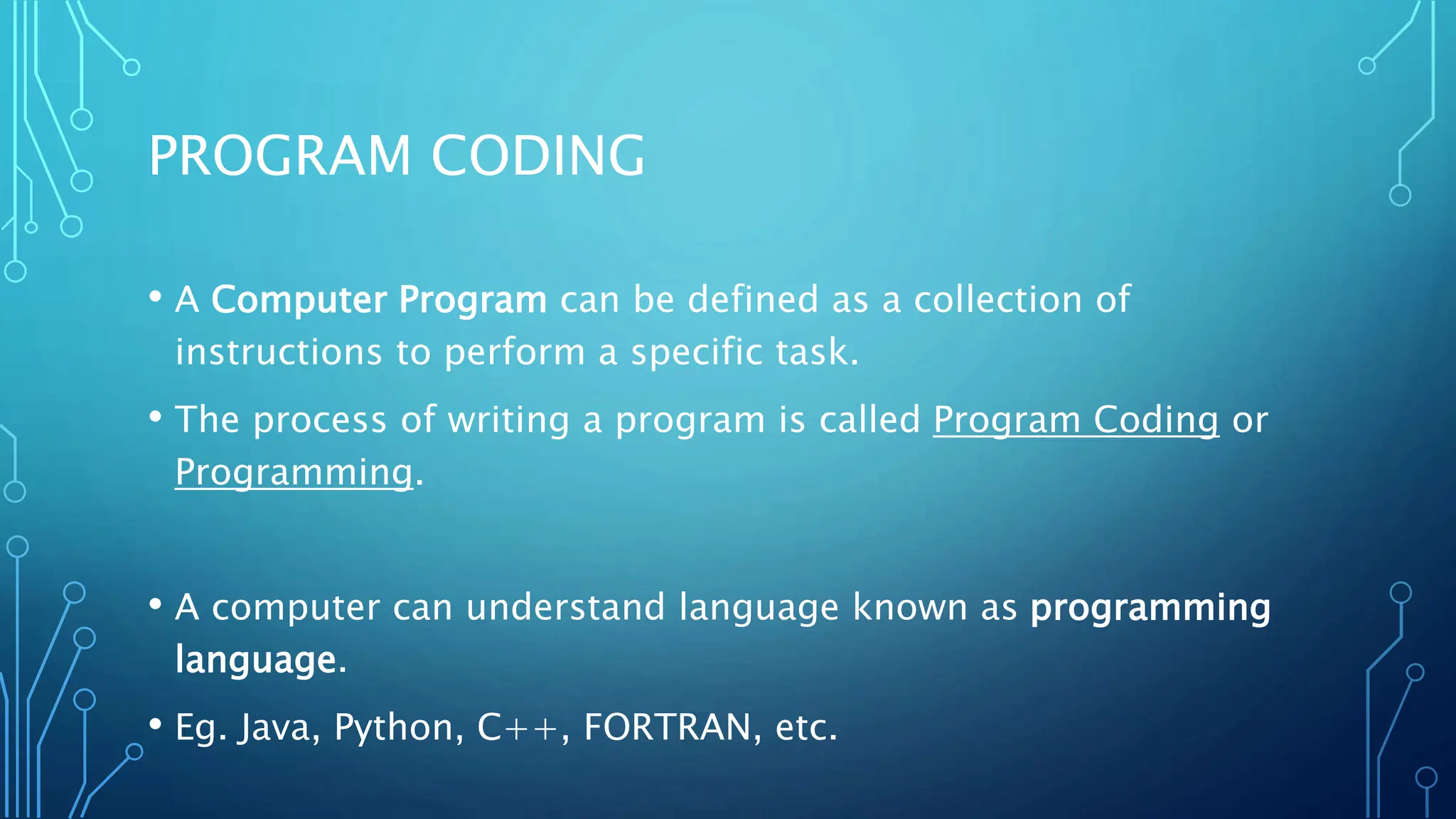 PROGRAM CODING

• A Computer Program can be defined as a collection of instructions to perform a specific task.

• The process of writing a program is called Program Coding or Programming.

• A computer can understand language known as programming language.

• Eg. Java, Python, C++, FORTRAN, etc.